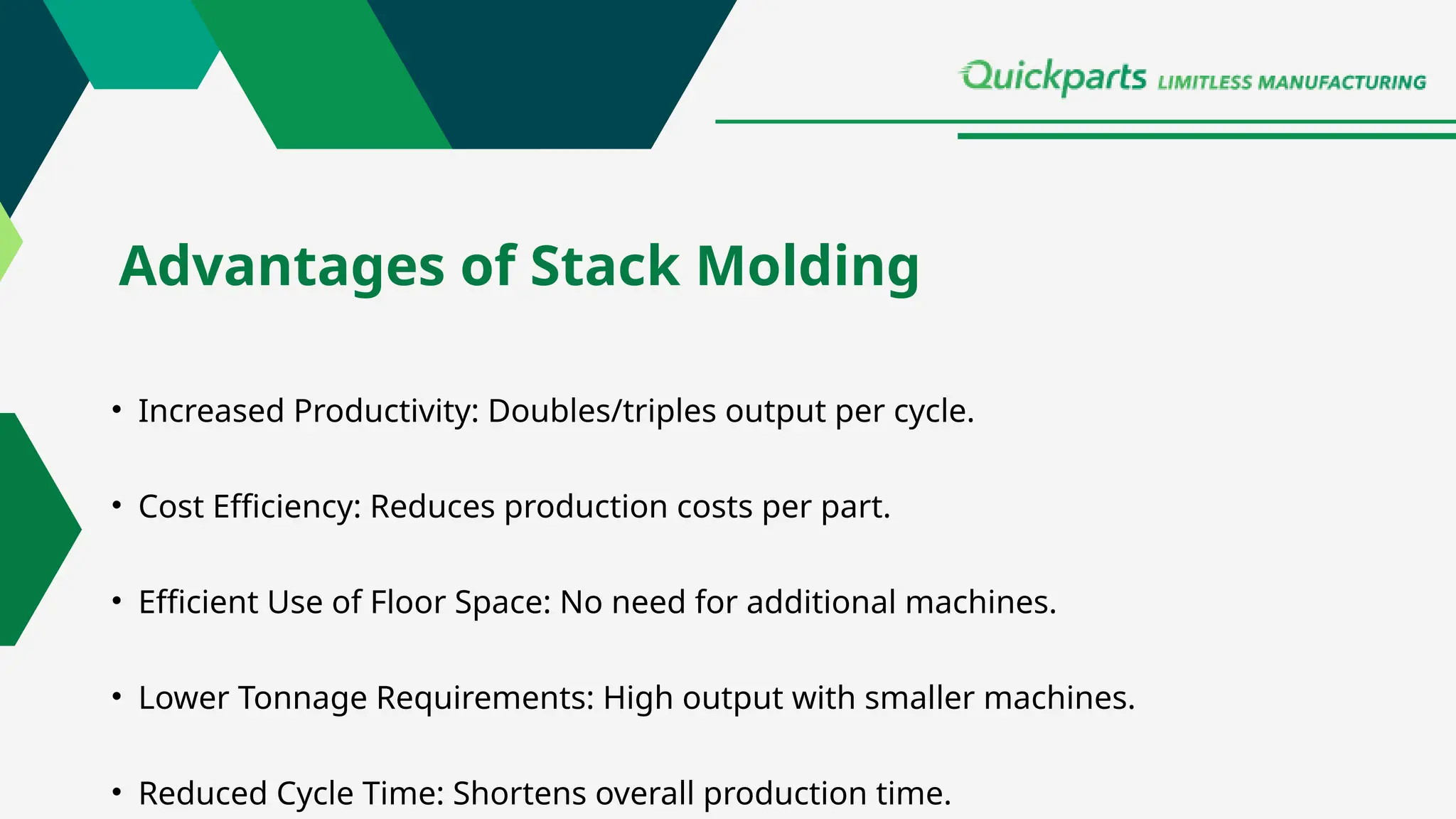 Quickparts LIMITLESS MANUFACTURING

Advantages of Stack Molding

• Increased Productivity: Doubles/triples output per cycle.

• Cost Efficiency: Reduces production costs per part.

• Efficient Use of Floor Space: No need for additional machines.

• Lower Tonnage Requirements: High output with smaller machines.

• Reduced Cycle Time: Shortens overall production time.